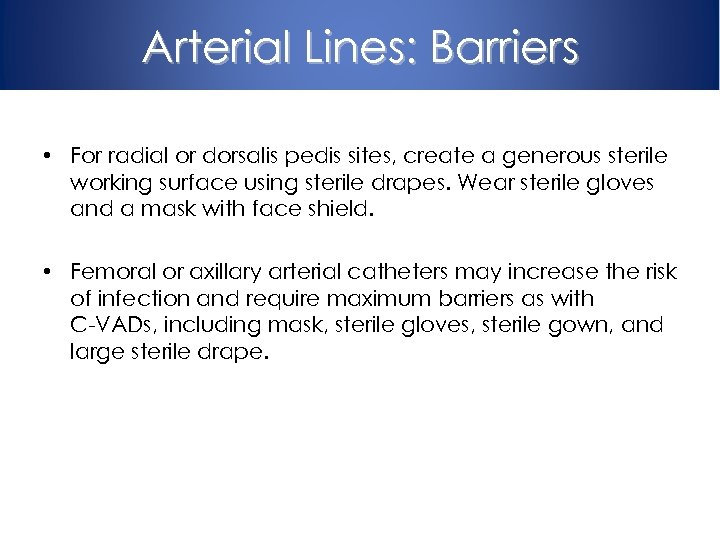 Arterial Lines: Barriers

• For radial or dorsalis pedis sites, create a generous sterile working surface using sterile drapes. Wear sterile gloves and a mask with face shield.

• Femoral or axillary arterial catheters may increase the risk of infection and require maximum barriers as with C-VADs, including mask, sterile gloves, sterile gown, and large sterile drape.